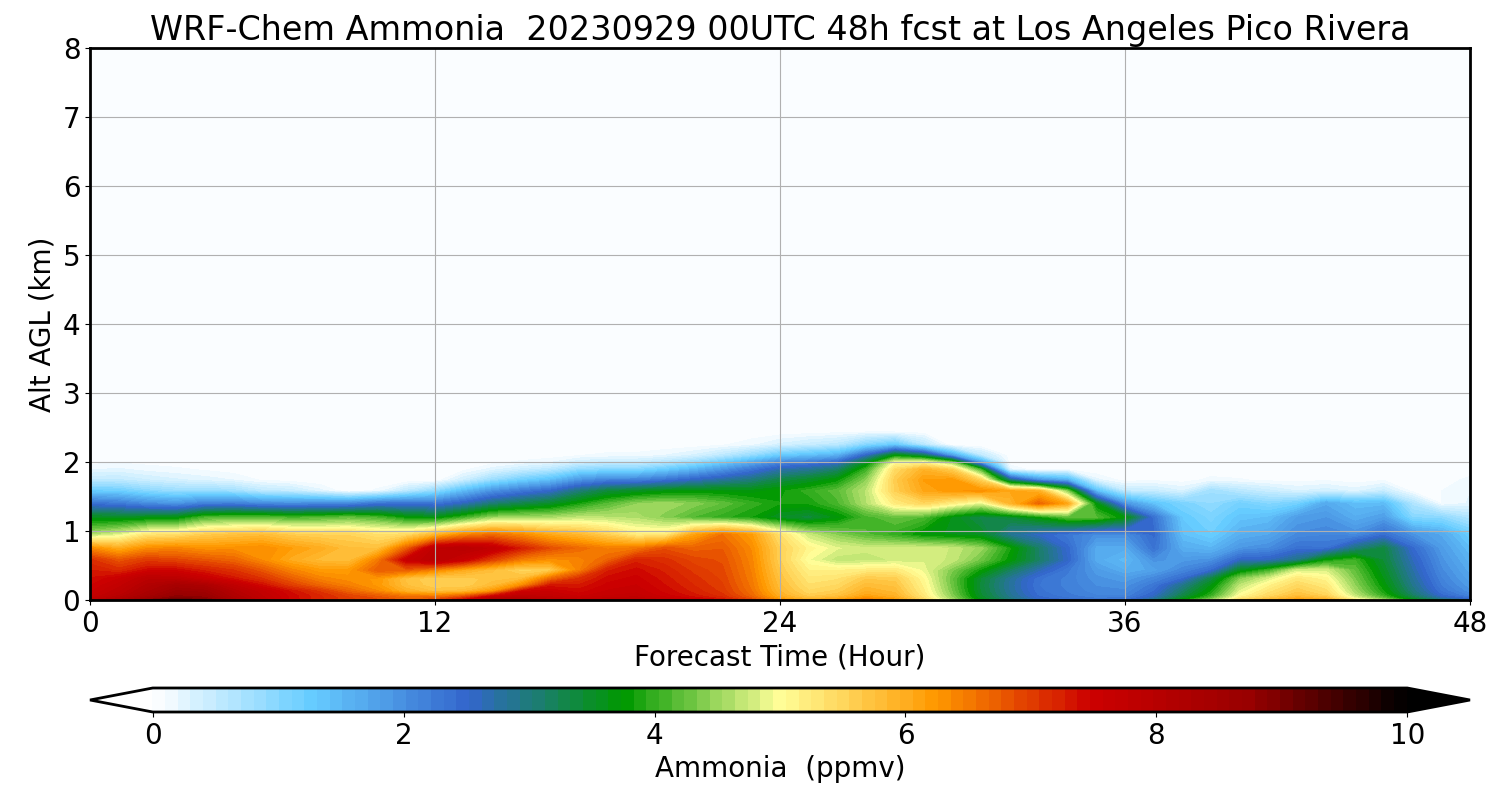 WRF-Chem Ammonia 20230929 00UTC 48h fcst at Los Angeles Pico Rivera

Alt AGL (km)

8
7
6
5
4
3
2
1
0

0 12 24 36 48

Forecast Time (Hour)

0 2 4 6 8 10

Ammonia (ppmv)